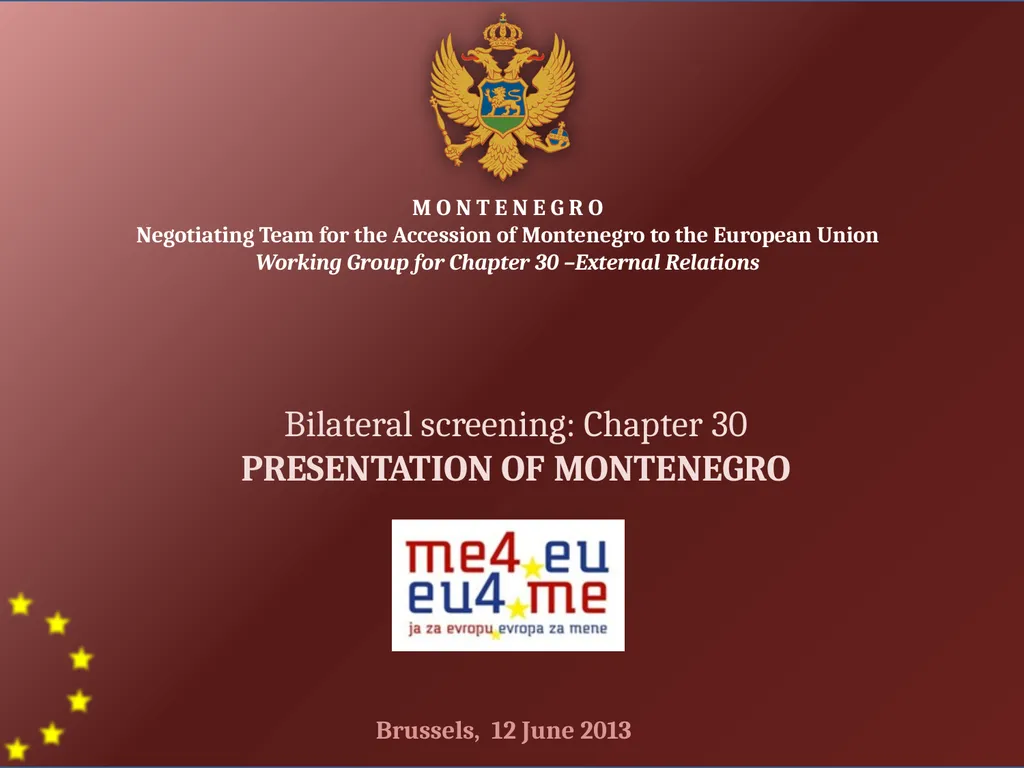 M O N T E N E G R O
Negotiating Team for the Accession of Montenegro to the European Union
Working Group for Chapter 30 –External Relations

Bilateral screening: Chapter 30
PRESENTATION OF MONTENEGRO

me4 eu
eu4 me
ja za evropu evropa za mene

Brussels, 12 June 2013